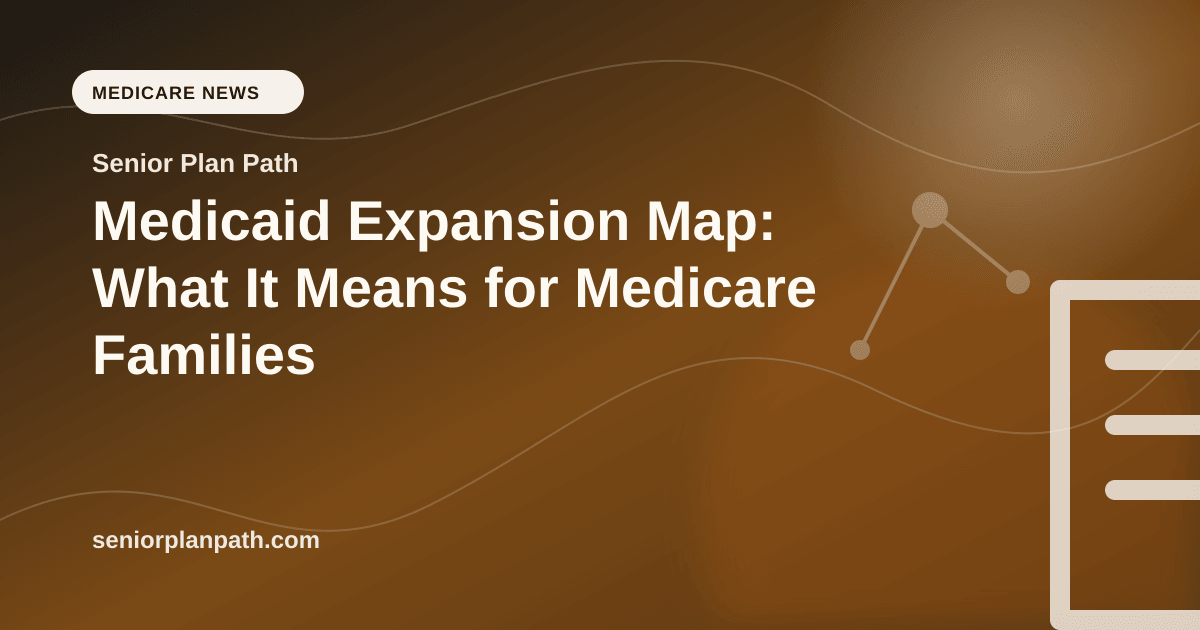 MEDICARE NEWS

Senior Plan Path

Medicaid Expansion Map: What It Means for Medicare Families

seniorplanpath.com